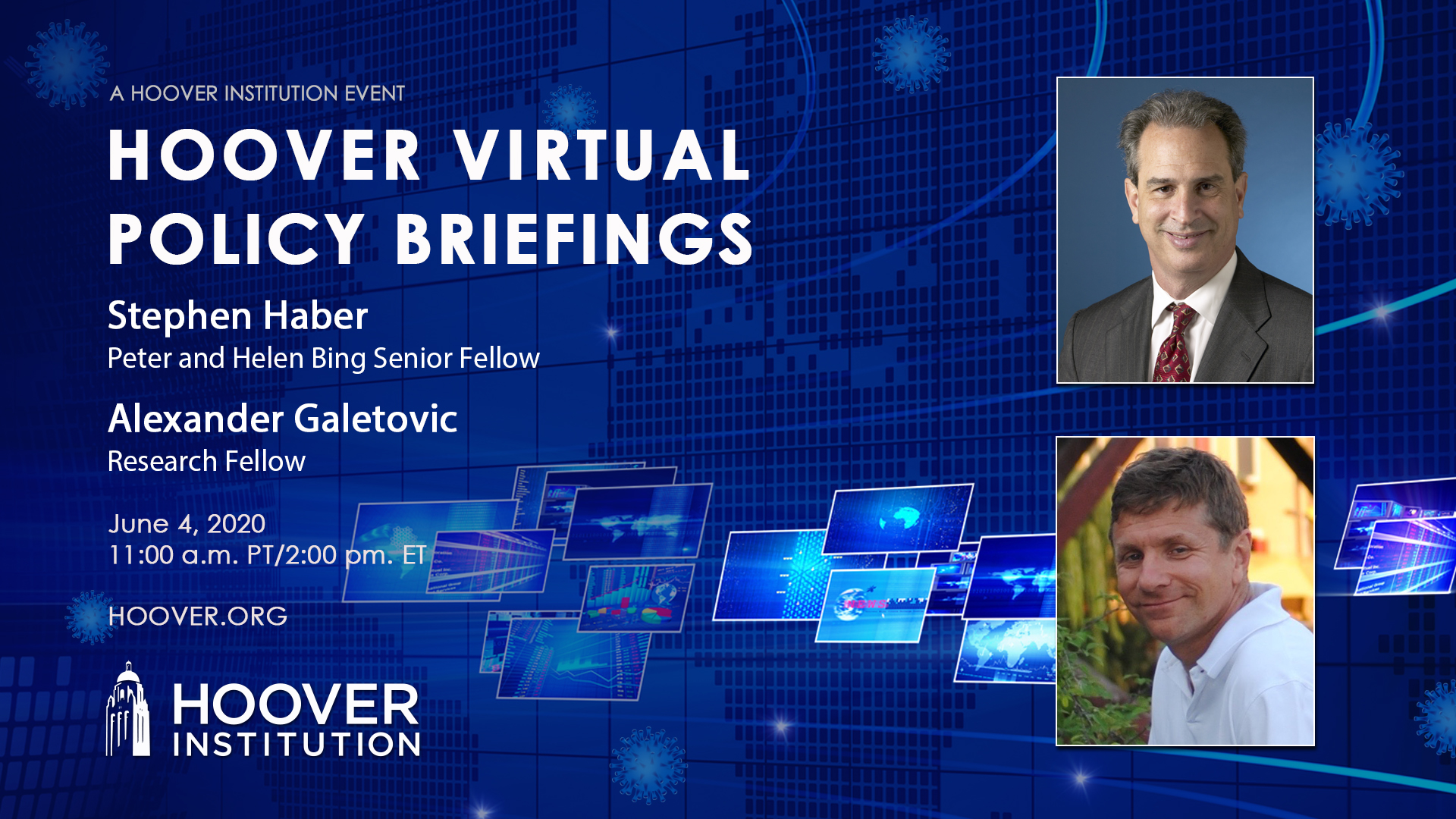 A HOOVER INSTITUTION EVENT

HOOVER VIRTUAL POLICY BRIEFINGS

Stephen Haber
Peter and Helen Bing Senior Fellow

Alexander Galetovic
Research Fellow

June 4, 2020
11:00 a.m. PT/2:00 pm. ET

HOOVER.ORG

HOOVER INSTITUTION